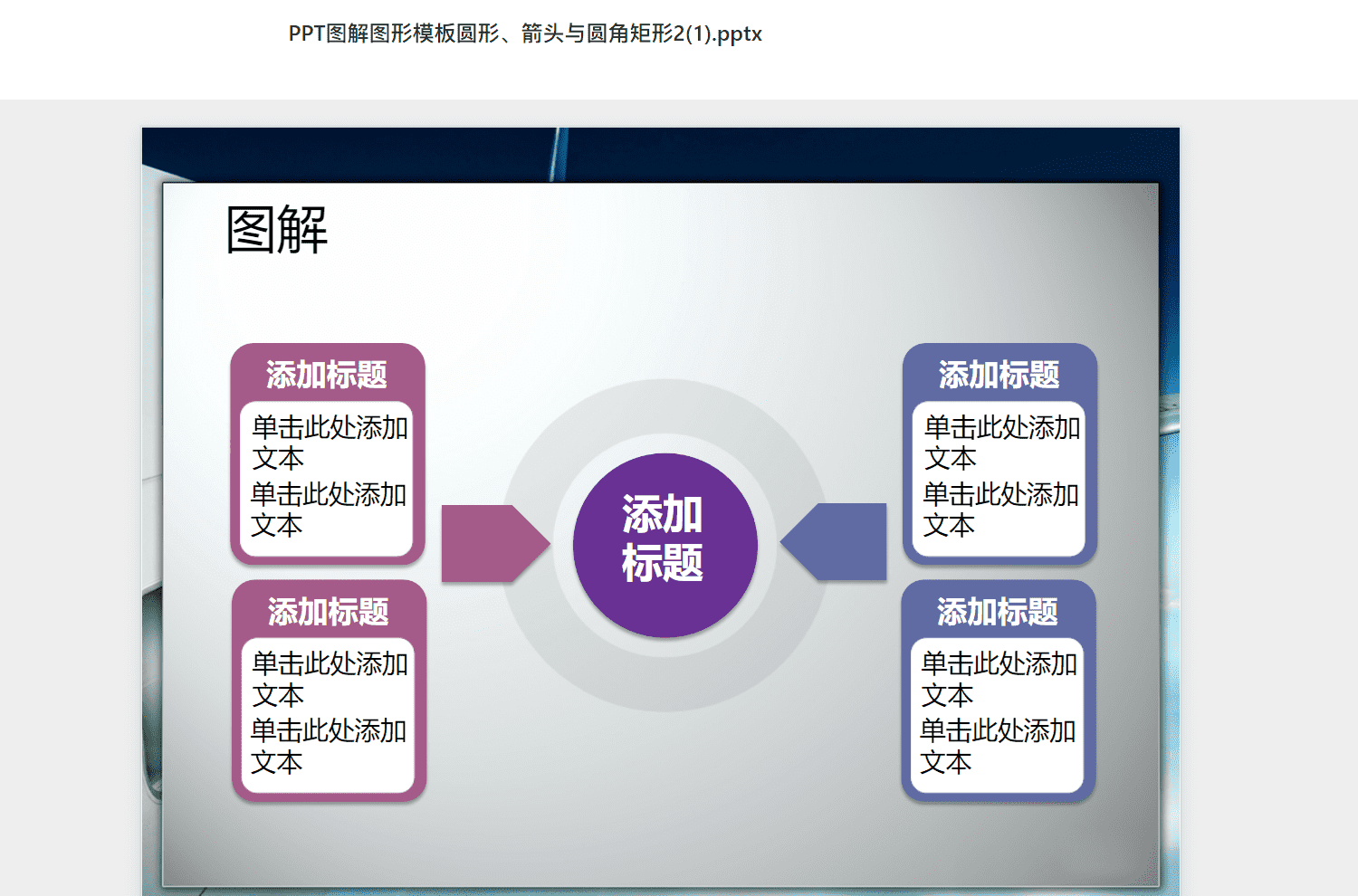 PPT图解图形模板圆形、箭头与圆角矩形2(1).pptx

图解

添加标题

单击此处添加文本
单击此处添加文本

添加标题

单击此处添加文本
单击此处添加文本

添加标题

添加标题

单击此处添加文本
单击此处添加文本

添加标题

单击此处添加文本
单击此处添加文本